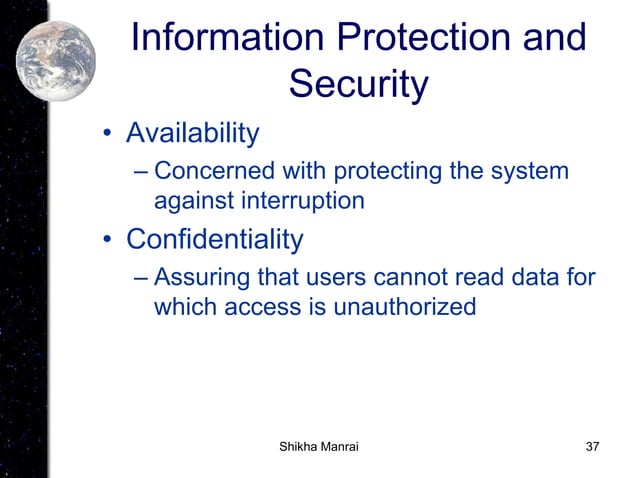 Information Protection and Security

• Availability
– Concerned with protecting the system against interruption
• Confidentiality
– Assuring that users cannot read data for which access is unauthorized

Shikha Manrai

37